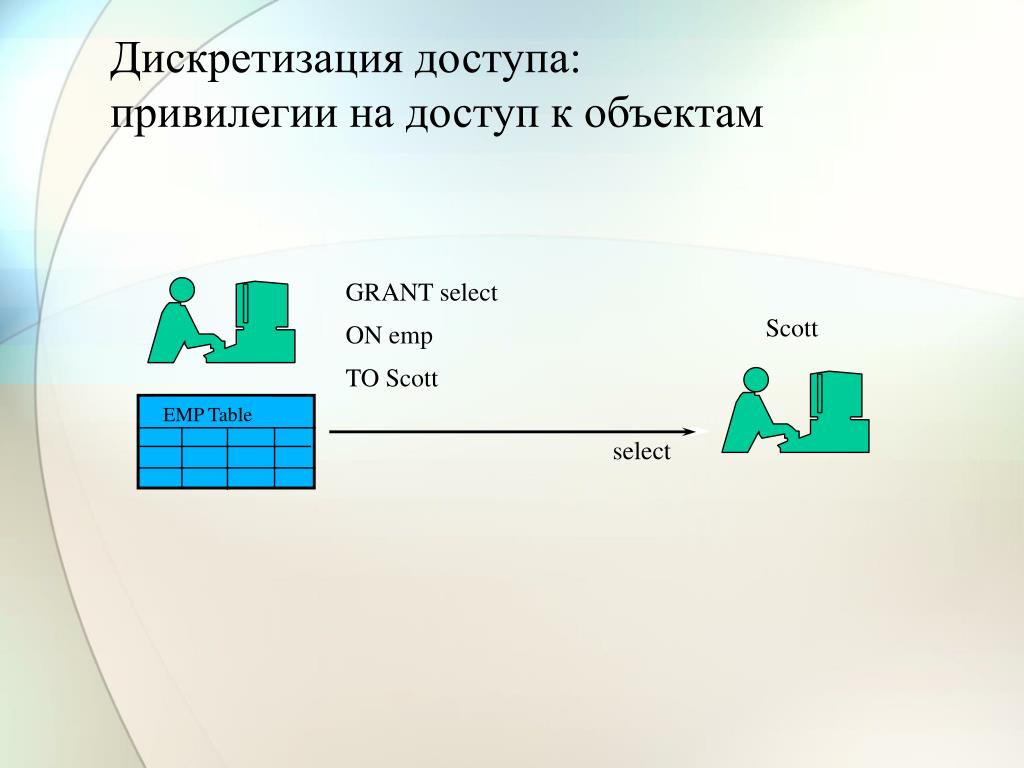 Дискретизация доступа:
привилегии на доступ к объектам

GRANT select
ON emp
TO Scott

Scott

EMP Table

select